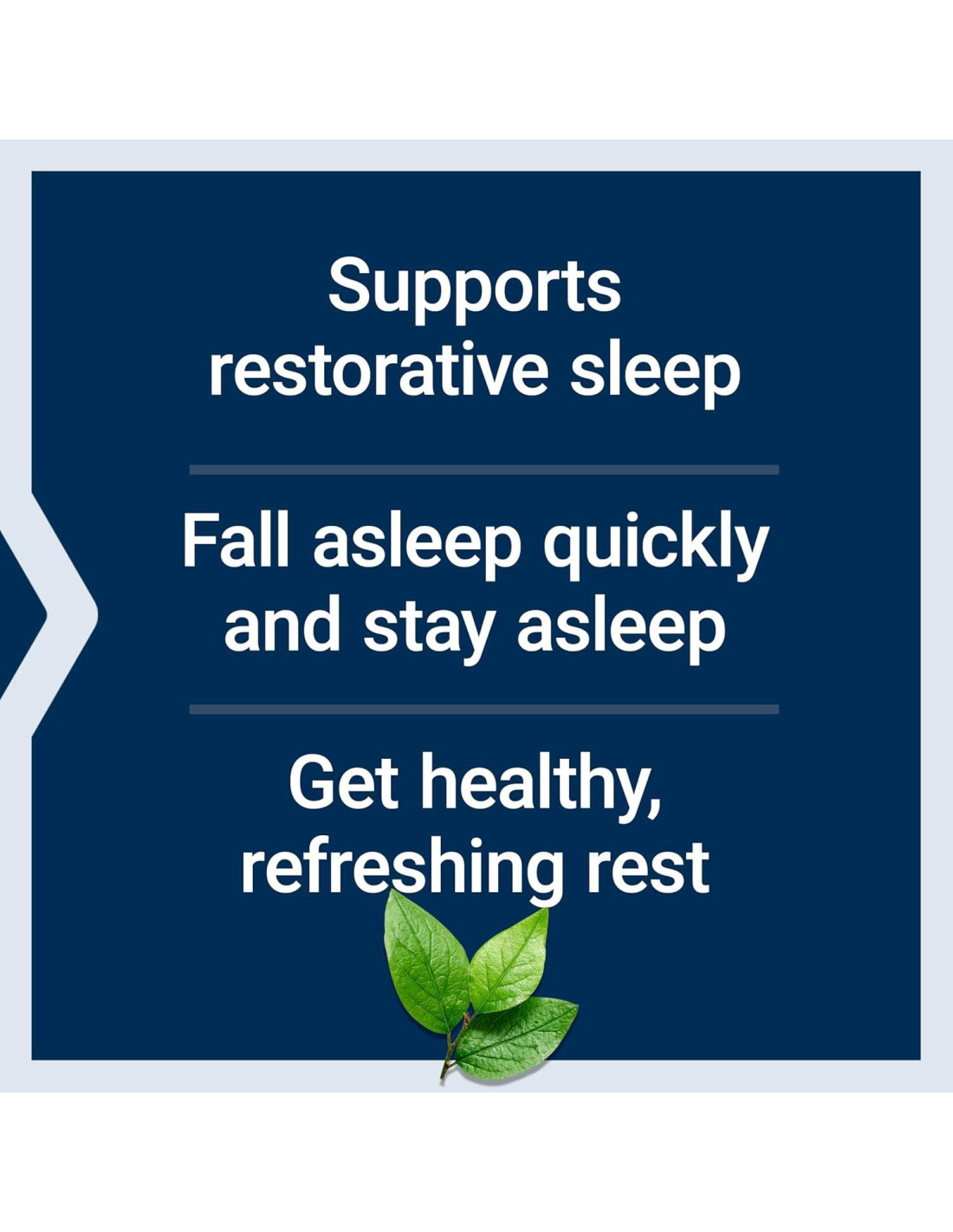 Supports restorative sleep

Fall asleep quickly and stay asleep

Get healthy, refreshing rest